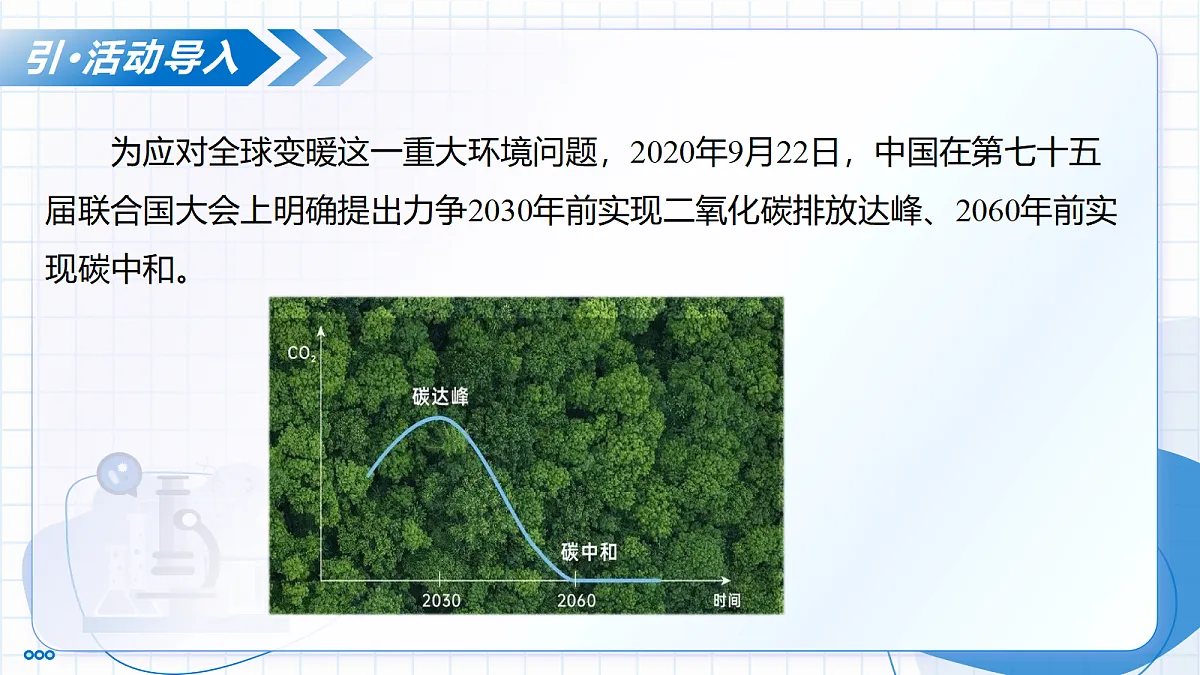 引·活动导入

为应对全球变暖这一重大环境问题，2020年9月22日，中国在第七十五届联合国大会上明确提出力争2030年前实现二氧化碳排放达峰、2060年前实现碳中和。

$CO_2$

碳达峰

碳中和

2030

2060

时间